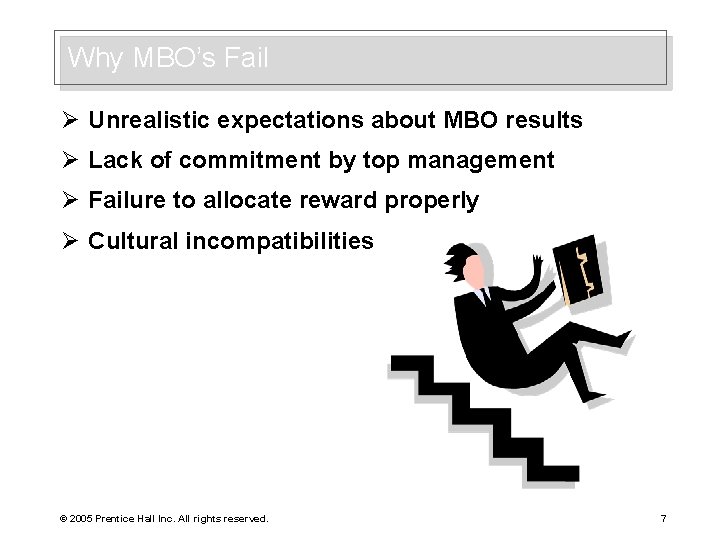 Why MBO's Fail

➢ Unrealistic expectations about MBO results

➢ Lack of commitment by top management

➢ Failure to allocate reward properly

➢ Cultural incompatibilities

© 2005 Prentice Hall Inc. All rights reserved.

7